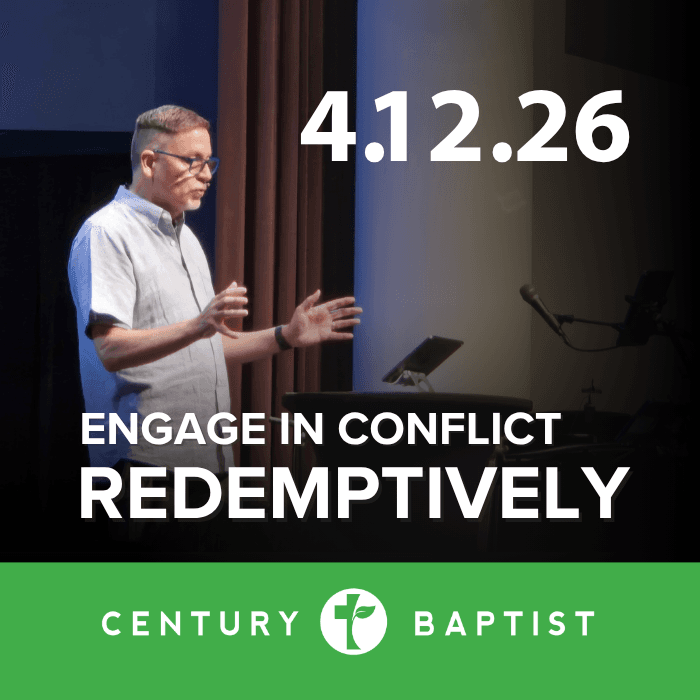 4.12.26

ENGAGE IN CONFLICT
REDEMPTIVELY

CENTURY BAPTIST